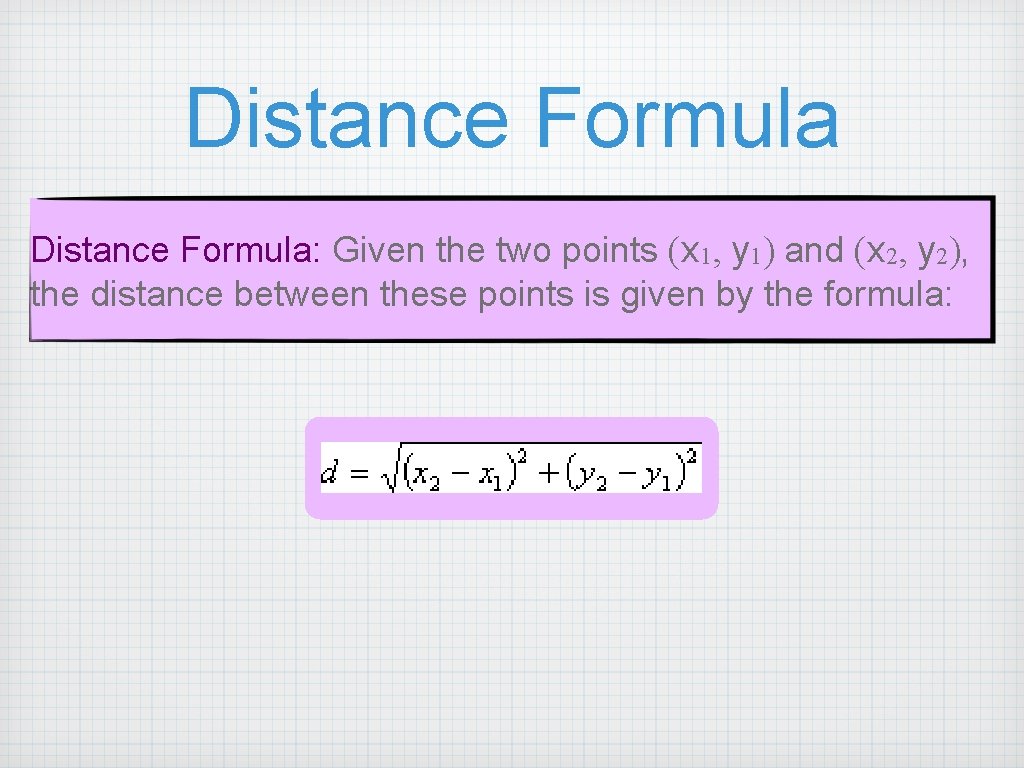 Distance Formula

Distance Formula: Given the two points $(x_1, y_1)$ and $(x_2, y_2)$, the distance between these points is given by the formula:

$d = \sqrt{(x_2 - x_1)^2 + (y_2 - y_1)^2}$